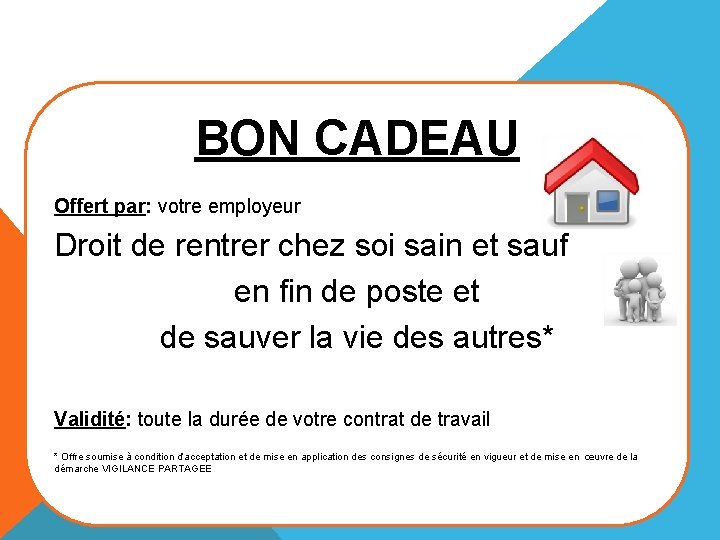 BON CADEAU

Offert par: votre employeur

Droit de rentrer chez soi sain et sauf
en fin de poste et
de sauver la vie des autres*

Validité: toute la durée de votre contrat de travail

* Offre soumise à condition d'acceptation et de mise en application des consignes de sécurité en vigueur et de mise en œuvre de la démarche VIGILANCE PARTAGEE